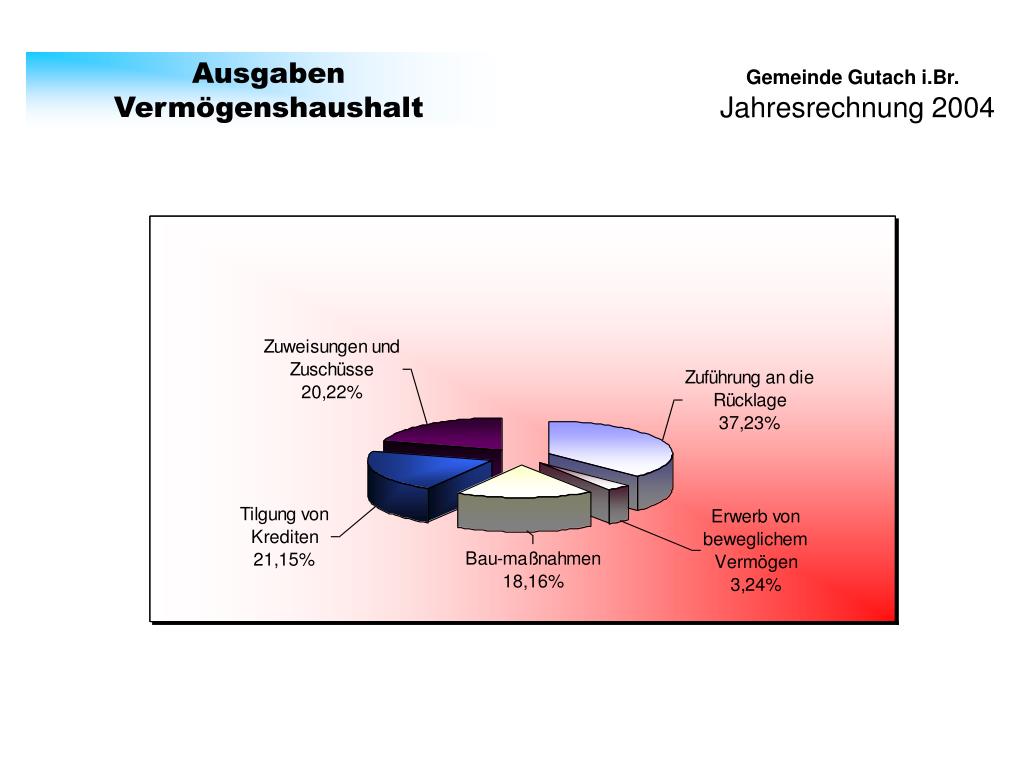 Ausgaben
Vermögenshaushalt

Gemeinde Gutach i.Br.
Jahresrechnung 2004

Zuweisungen und Zuschüsse
20,22%

Zuführung an die Rücklage
37,23%

Tilgung von Krediten
21,15%

Bau-maßnahmen
18,16%

Erwerb von beweglichem Vermögen
3,24%